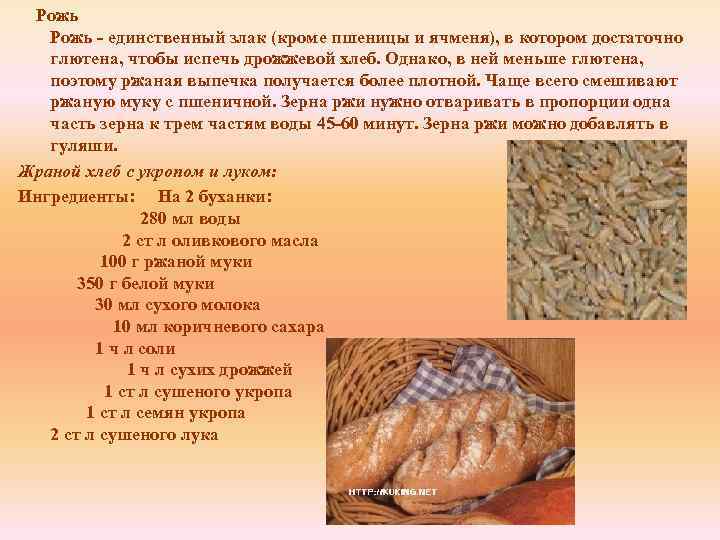 Рожь

Рожь - единственный злак (кроме пшеницы и ячменя), в котором достаточно глютена, чтобы испечь дрожжевой хлеб. Однако, в ней меньше глютена, поэтому ржаная выпечка получается более плотной. Чаще всего смешивают ржаную муку с пшеничной. Зерна ржи нужно отваривать в пропорции одна часть зерна к трем частям воды 45-60 минут. Зерна ржи можно добавлять в гуляши.

Жраной хлеб с укропом и луком:

Ингредиенты: На 2 буханки:

280 мл воды

2 ст л оливкового масла

100 г ржаной муки

350 г белой муки

30 мл сухого молока

10 мл коричневого сахара

1 ч л соли

1 ч л сухих дрожжей

1 ст л сушеного укропа

1 ст л семян укропа

2 ст л сушеного лука

HTTP://KUKING.NET